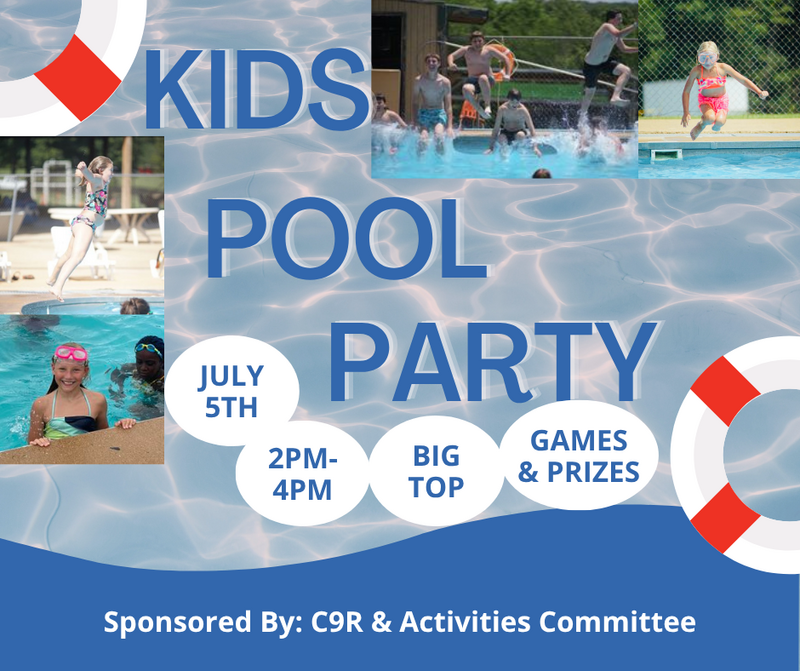 KIDS

POOL

PARTY

JULY 5TH

2PM-4PM

BIG TOP

GAMES & PRIZES

Sponsored By: C9R & Activities Committee